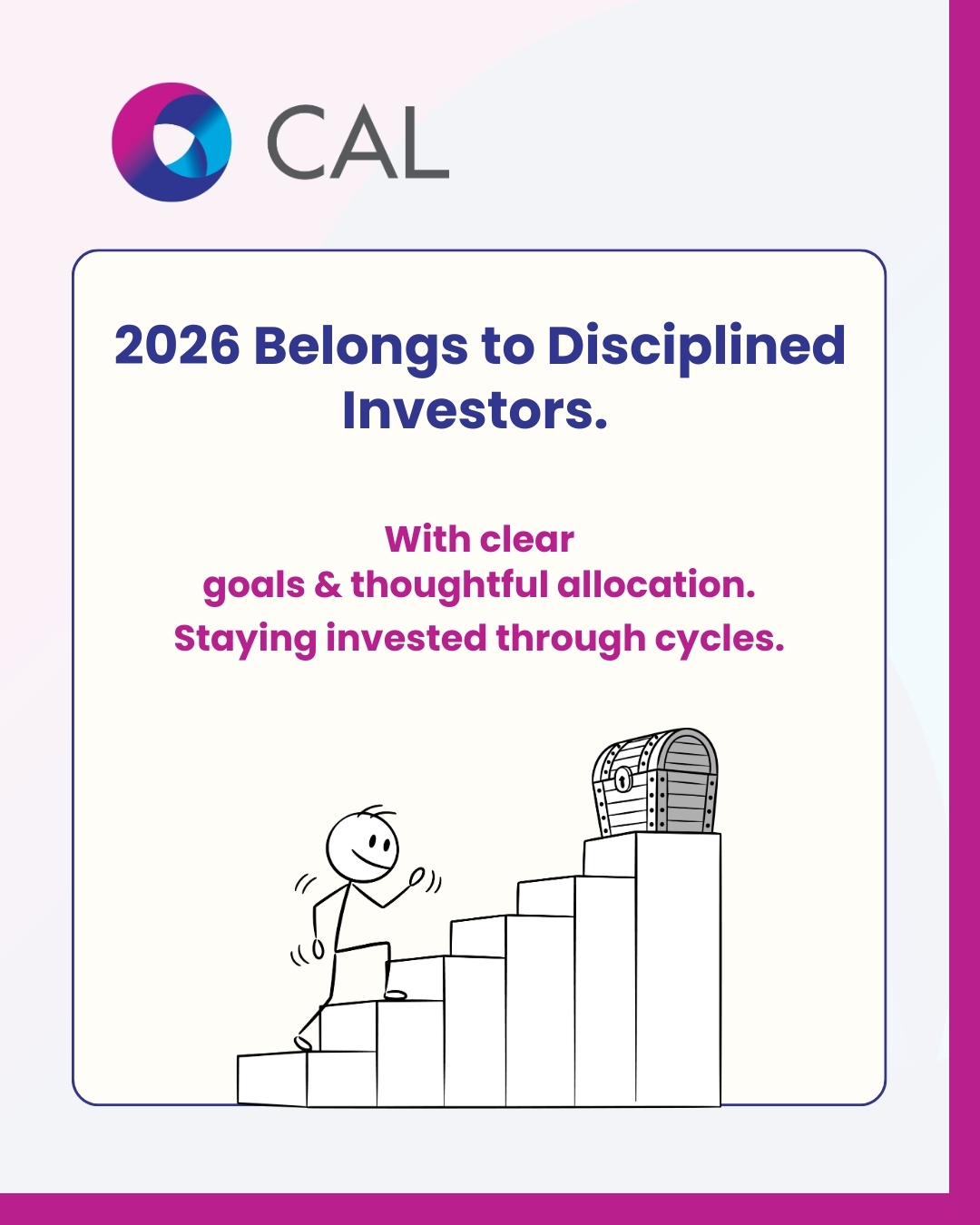 CAL

2026 Belongs to Disciplined Investors.

With clear goals & thoughtful allocation.
Staying invested through cycles.